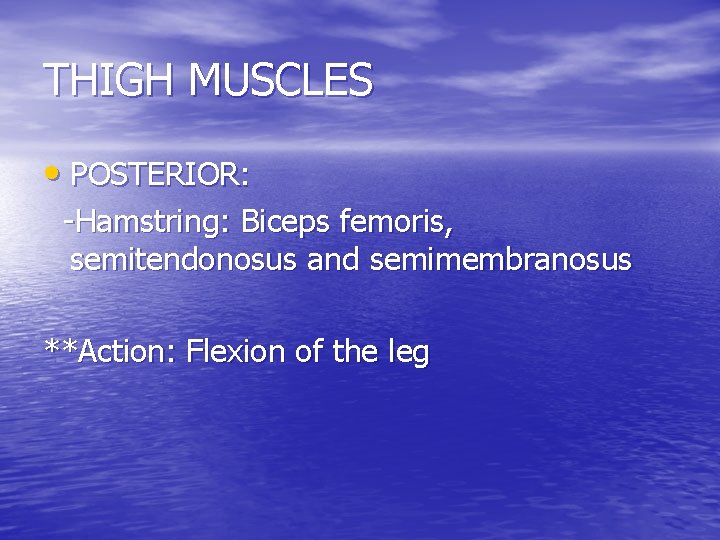 THIGH MUSCLES

• POSTERIOR:

-Hamstring: Biceps femoris, semitendonosus and semimembranosus

**Action: Flexion of the leg